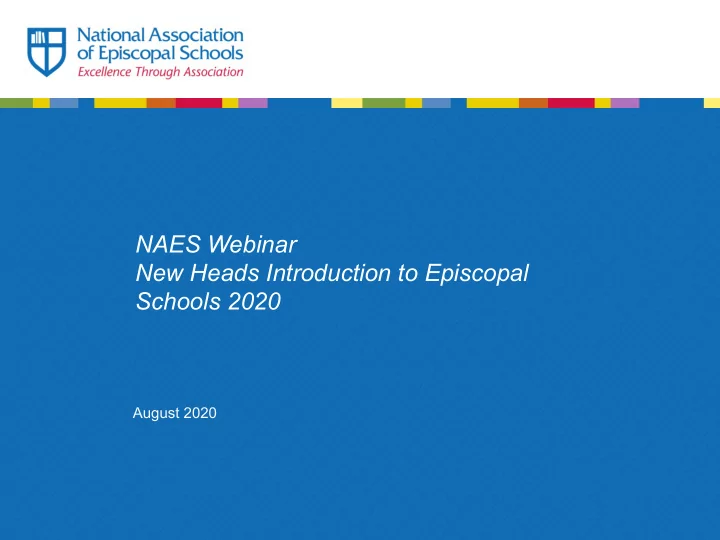 National Association of Episcopal Schools
Excellence Through Association

NAES Webinar
New Heads Introduction to Episcopal Schools 2020

August 2020